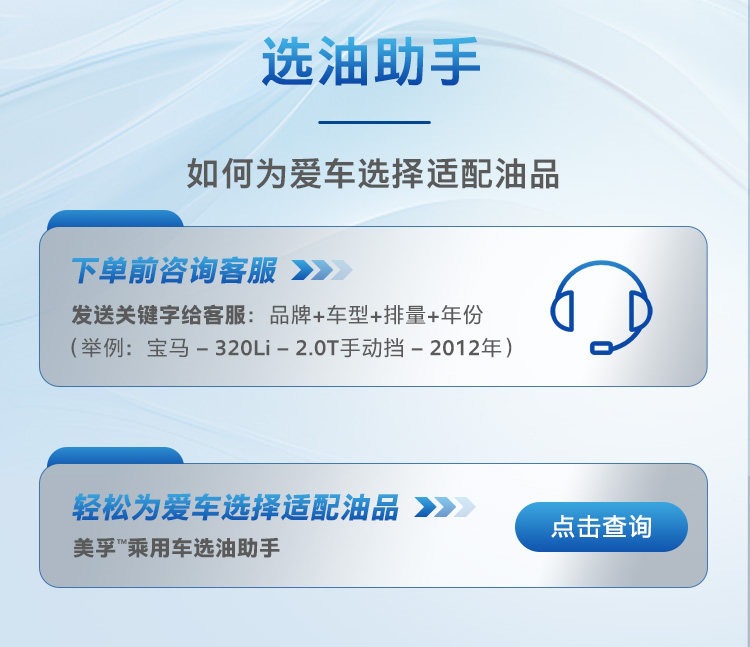 选油助手

如何为爱车选择适配油品

下单前咨询客服

发送关键字给客服：品牌+车型+排量+年份
（举例：宝马 – 320Li – 2.0T手动挡 – 2012年）

轻松为爱车选择适配油品

美孚™乘用车选油助手

点击查询